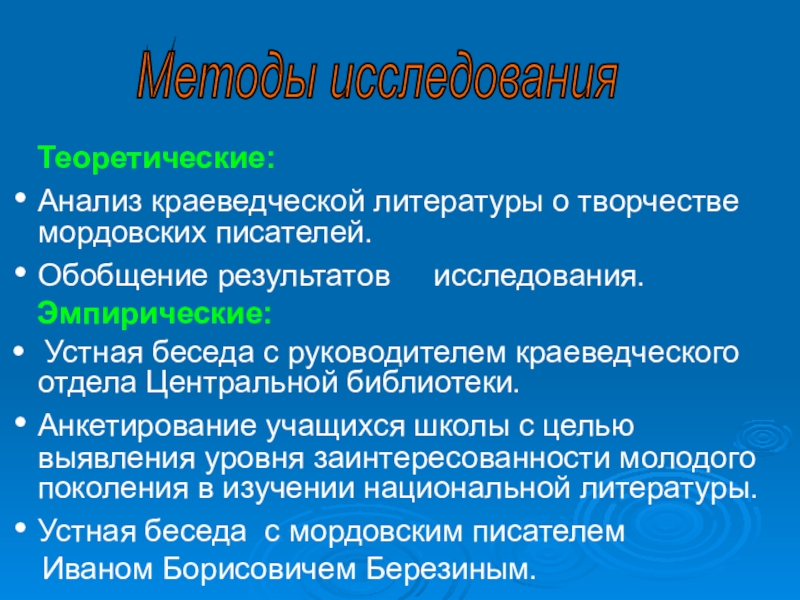 Методы исследования

Теоретические:

• Анализ краеведческой литературы о творчестве мордовских писателей.

• Обобщение результатов исследования.

Эмпирические:

• Устная беседа с руководителем краеведческого отдела Центральной библиотеки.

• Анкетирование учащихся школы с целью выявления уровня заинтересованности молодого поколения в изучении национальной литературы.

• Устная беседа с мордовским писателем Иваном Борисовичем Березиным.